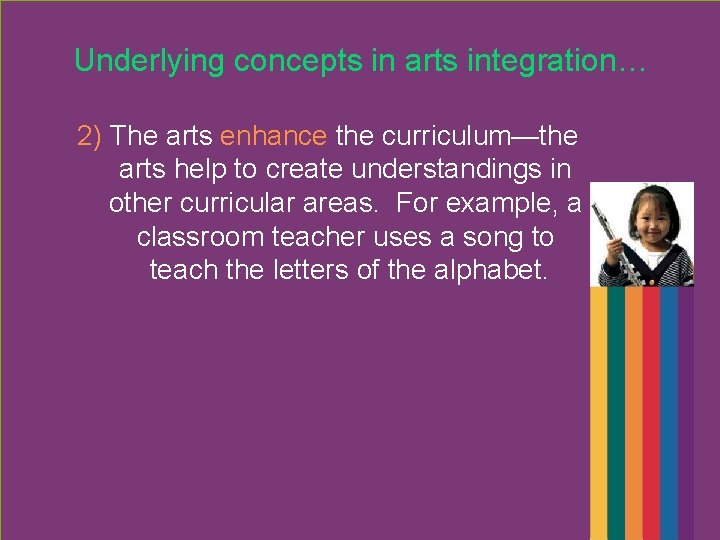 Underlying concepts in arts integration…

2) The arts enhance the curriculum—the arts help to create understandings in other curricular areas. For example, a classroom teacher uses a song to teach the letters of the alphabet.